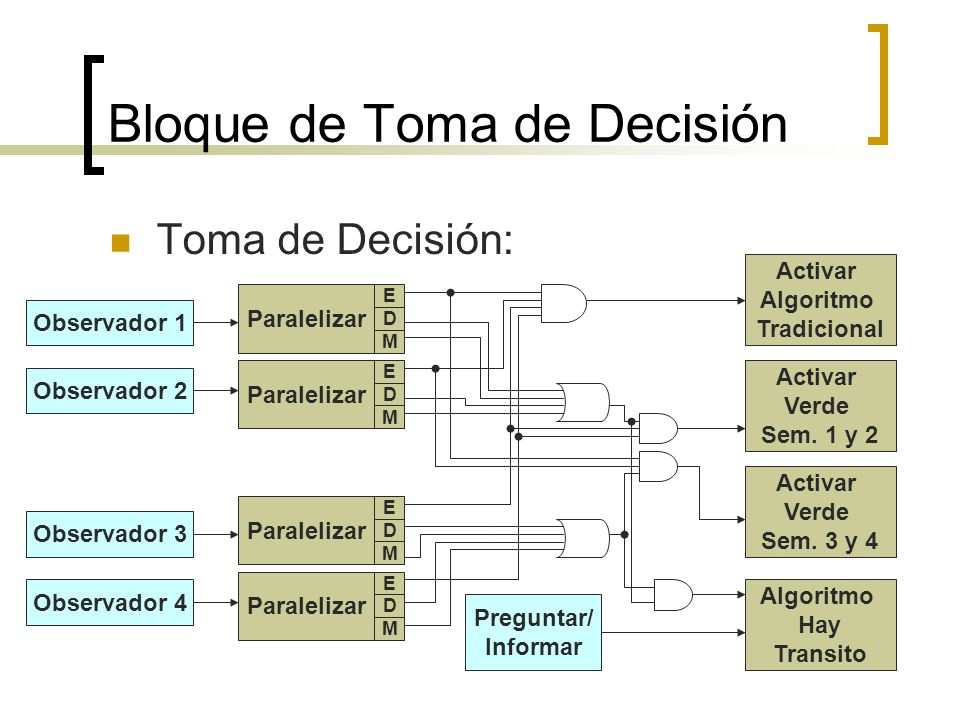 Bloque de Toma de Decisión

Toma de Decisión:

Observador 1

Paralelizar
E
D
M

Observador 2

Paralelizar
E
D
M

Observador 3

Paralelizar
E
D
M

Observador 4

Paralelizar
E
D
M

Preguntar/ Informar

Activar Algoritmo Tradicional

Activar Verde Sem. 1 y 2

Activar Verde Sem. 3 y 4

Algoritmo Hay Transito